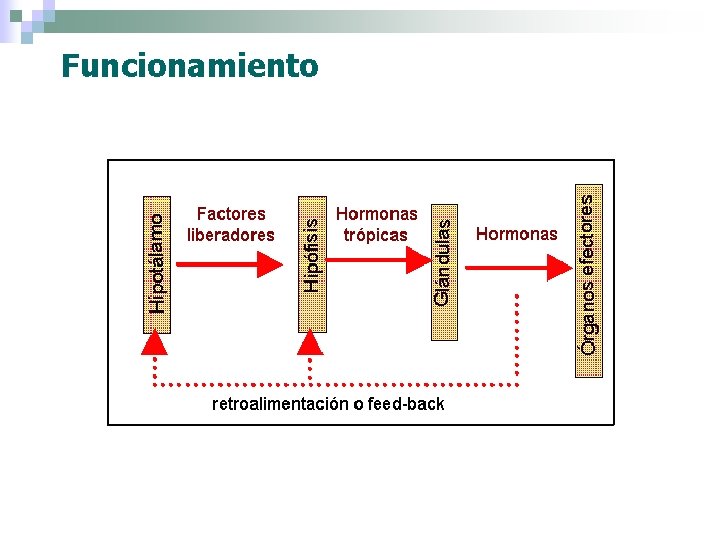 Funcionamiento

Hipotálamo

Factores liberadores

Hipófisis

Hormonas trópicas

Glándulas

Hormonas

Órganos efectores

retroalimentación o feed-back